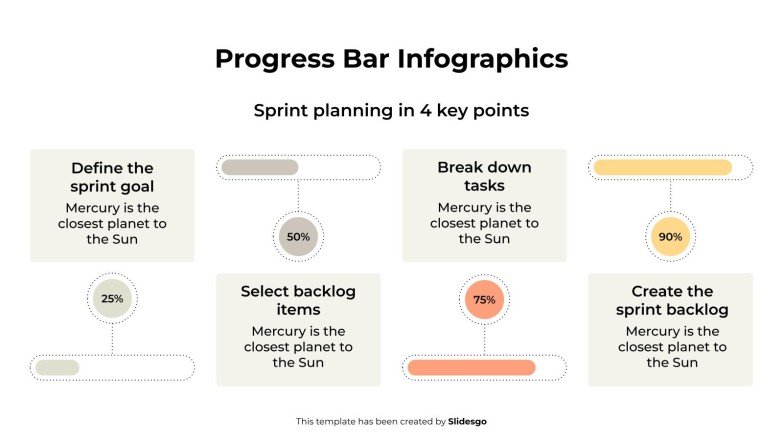 Progress Bar Infographics

Sprint planning in 4 key points

Define the sprint goal
Mercury is the closest planet to the Sun

25%

50%

Select backlog items
Mercury is the closest planet to the Sun

Break down tasks
Mercury is the closest planet to the Sun

75%

90%

Create the sprint backlog
Mercury is the closest planet to the Sun

This template has been created by Slidesgo